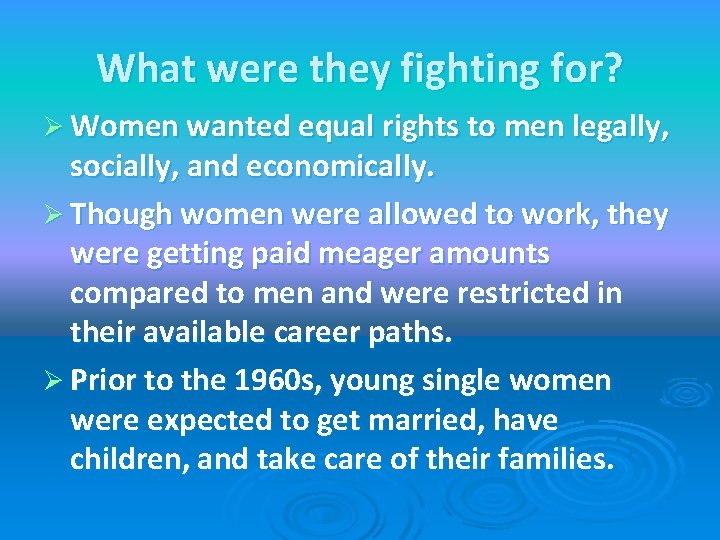 What were they fighting for?

➢ Women wanted equal rights to men legally, socially, and economically.

➢ Though women were allowed to work, they were getting paid meager amounts compared to men and were restricted in their available career paths.

➢ Prior to the 1960s, young single women were expected to get married, have children, and take care of their families.